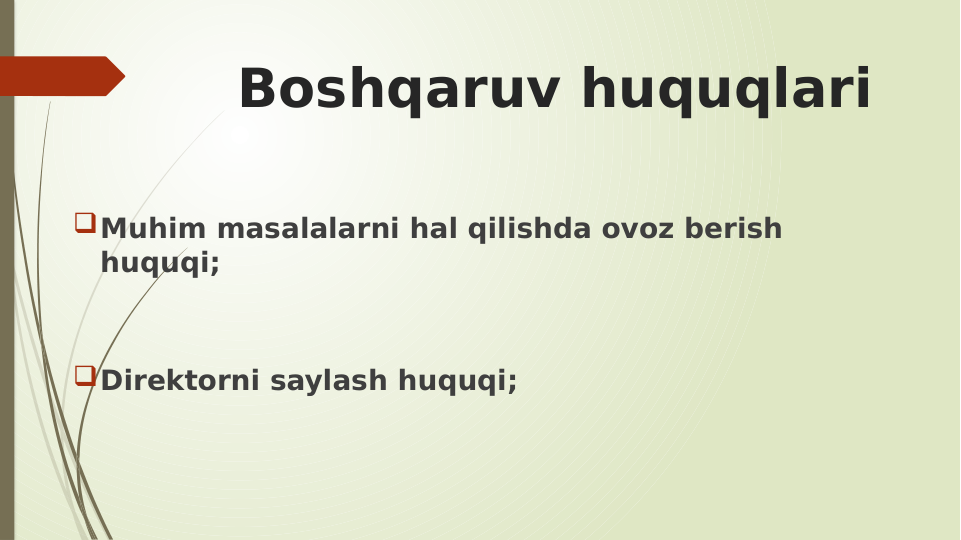 Boshqaruv huquqlari

Muhim masalalarni hal qilishda ovoz berish huquqi;

Direktorni saylash huquqi;